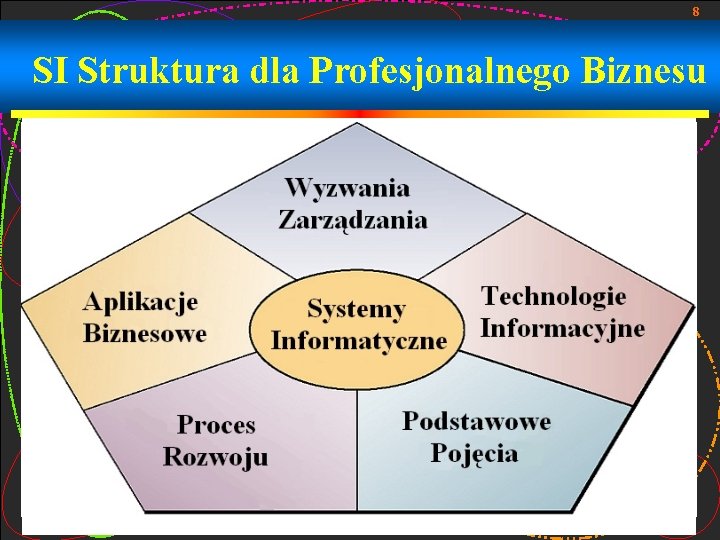 8

SI Struktura dla Profesjonalnego Biznesu

Wyzwania Zarządzania

Aplikacje Biznesowe

Systemy Informatyczne

Technologie Informacyjne

Proces Rozwoju

Podstawowe Pojęcia